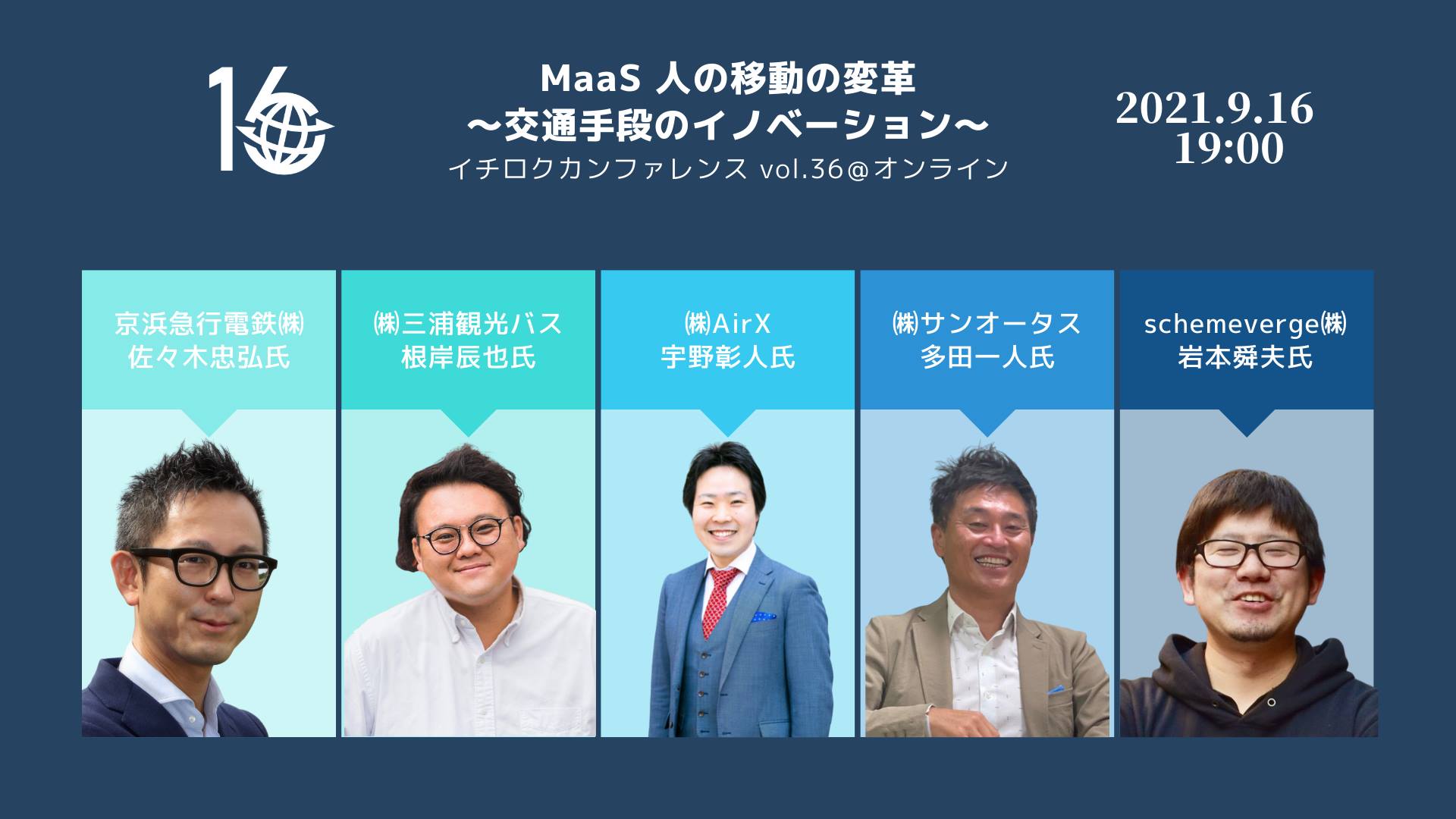 16

MaaS 人の移動の変革
〜交通手段のイノベーション〜
イチロクカンファレンス vol.36@オンライン

2021.9.16
19:00

京浜急行電鉄㈱
佐々木忠弘氏

㈱三浦観光バス
根岸辰也氏

㈱AirX
宇野彰人氏

㈱サンオータス
多田一人氏

schemeverge㈱
岩本舜夫氏